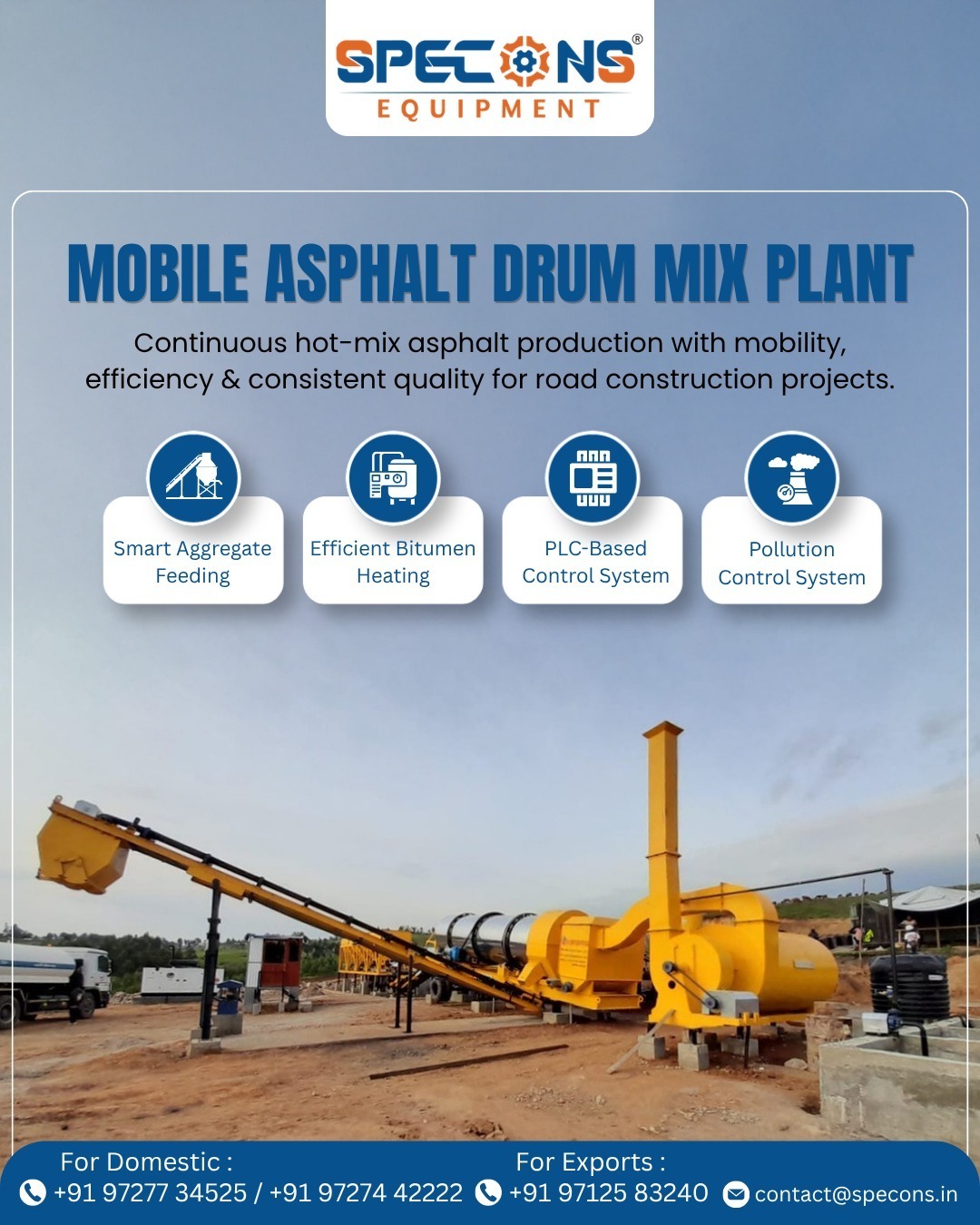 SPECONS®
EQUIPMENT

MOBILE ASPHALT DRUM MIX PLANT

Continuous hot-mix asphalt production with mobility, efficiency & consistent quality for road construction projects.

Smart Aggregate Feeding

Efficient Bitumen Heating

PLC-Based Control System

Pollution Control System

For Domestic :
+91 97277 34525 / +91 97274 42222

For Exports :
+91 97125 83240

contact@specons.in